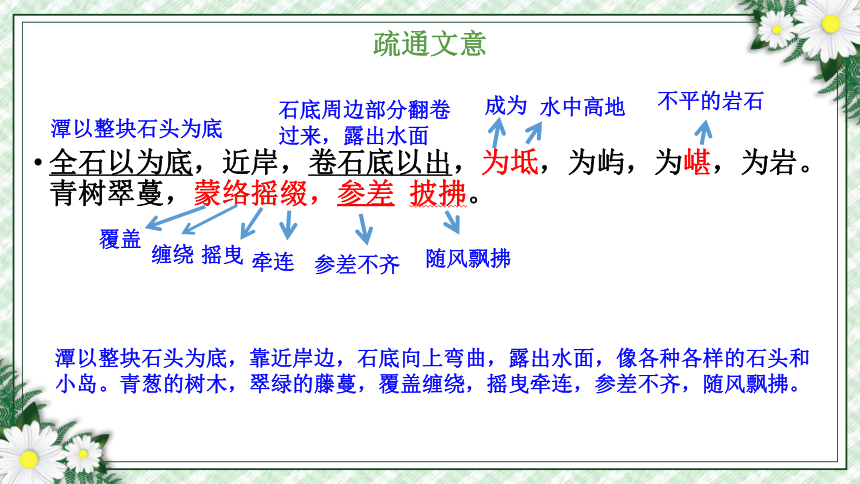 疏通文意

潭以整块石头为底

石底周边部分翻卷过来，露出水面

成为　水中高地

不平的岩石

• 全石以为底，近岸，卷石底以出，为坻，为屿，为嵁，为岩。青树翠蔓，蒙络摇缀，参差 披拂。

覆盖

缠绕　摇曳

牵连

参差不齐

随风飘拂

潭以整块石头为底，靠近岸边，石底向上弯曲，露出水面，像各种各样的石头和小岛。青葱的树木，翠绿的藤蔓，覆盖缠绕，摇曳牵连，参差不齐，随风飘拂。